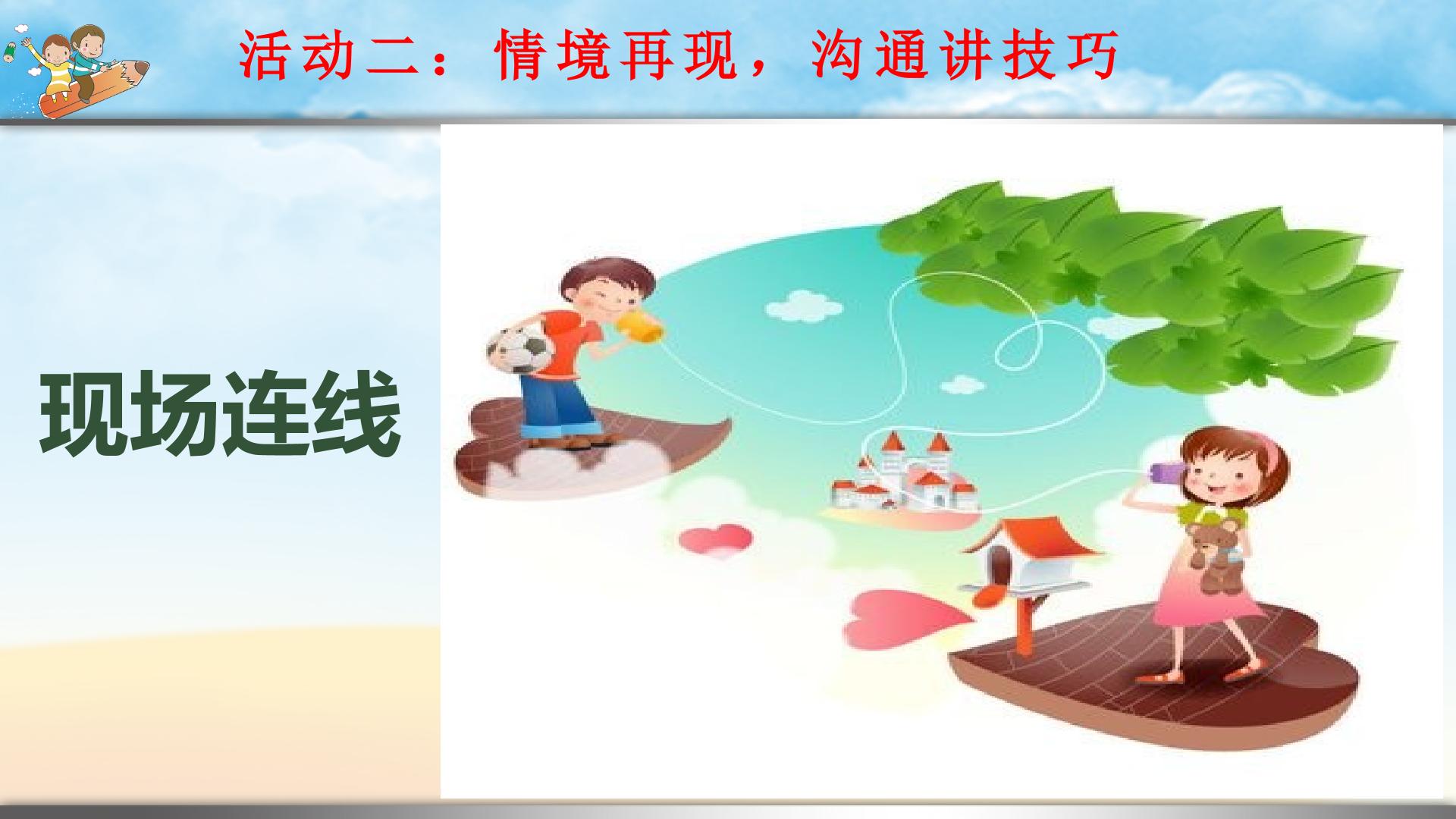 活动二：情境再现，沟通讲技巧

现场连线